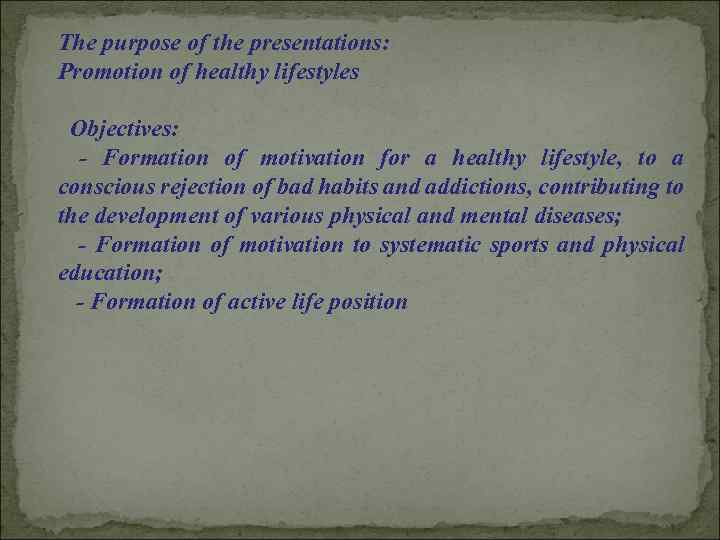 The purpose of the presentations:
Promotion of healthy lifestyles

Objectives:
- Formation of motivation for a healthy lifestyle, to a conscious rejection of bad habits and addictions, contributing to the development of various physical and mental diseases;
- Formation of motivation to systematic sports and physical education;
- Formation of active life position